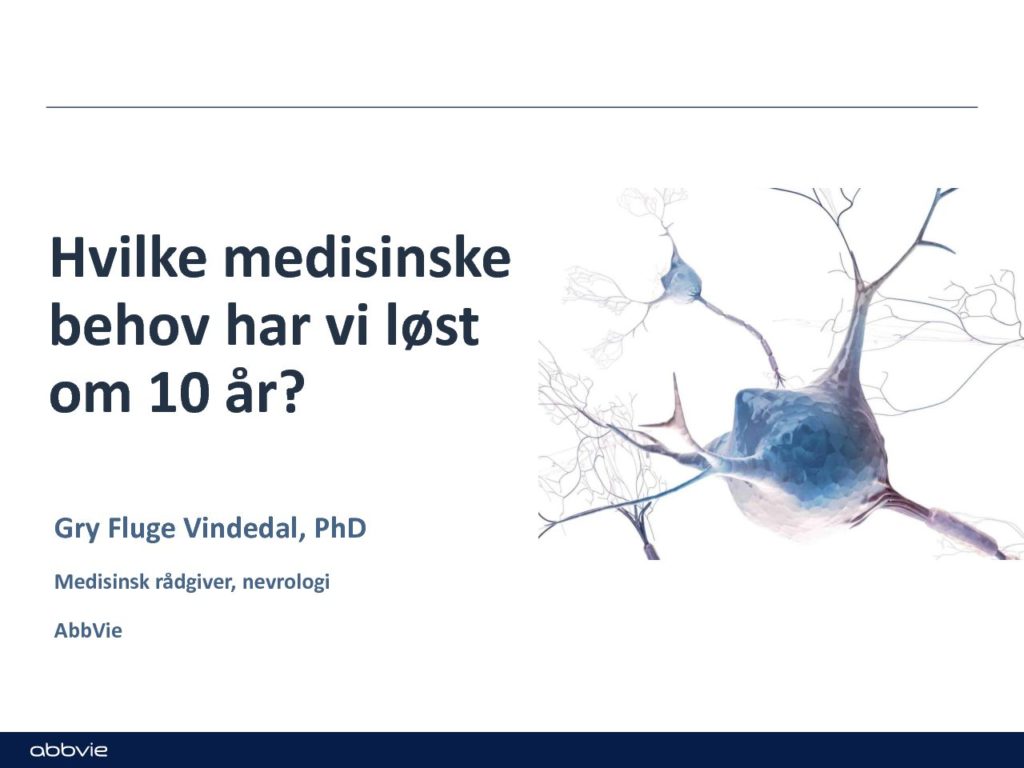 Hvilke medisinske behov har vi løst om 10 år?

Gry Fluge Vindedal, PhD

Medisinsk rådgiver, nevrologi

AbbVie

abbvie